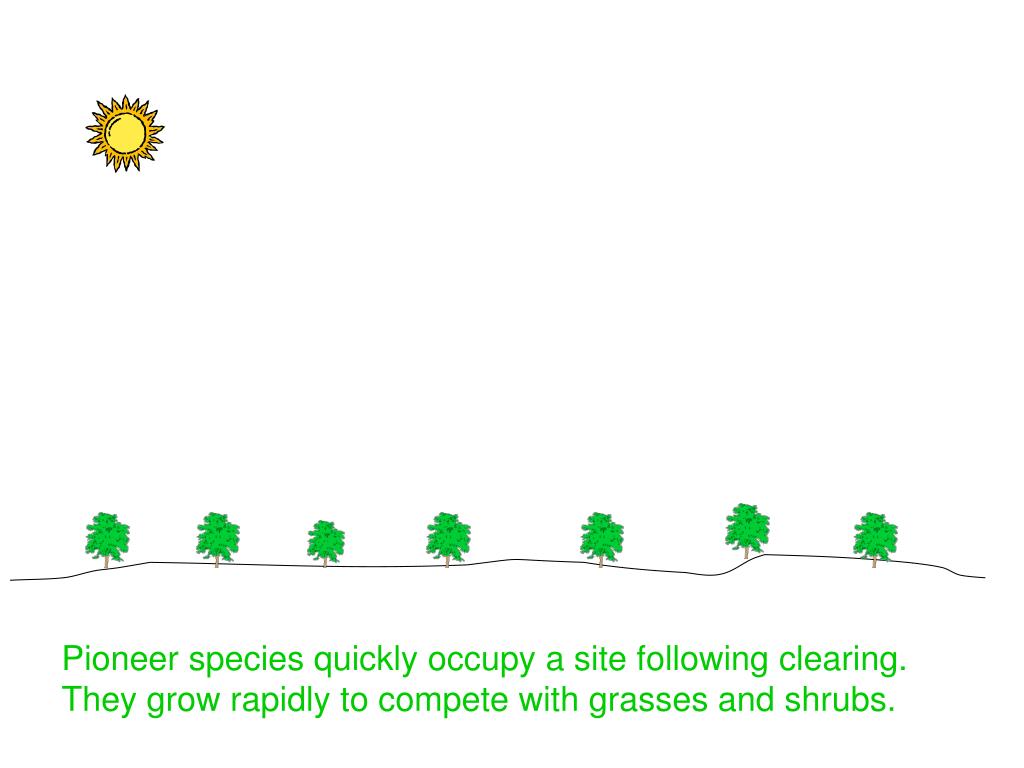 Pioneer species quickly occupy a site following clearing. They grow rapidly to compete with grasses and shrubs.